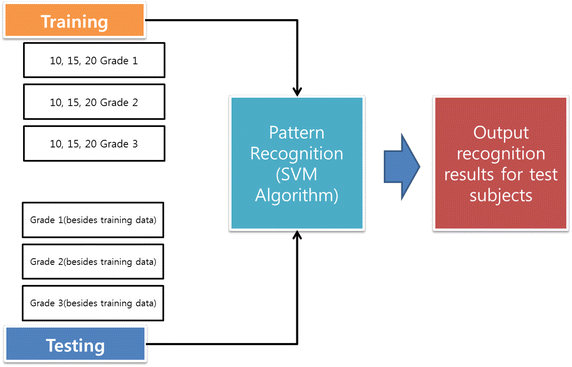 Training

10, 15, 20 Grade 1

10, 15, 20 Grade 2

10, 15, 20 Grade 3

Grade 1(besides training data)

Grade 2(besides training data)

Grade 3(besides training data)

Testing

Pattern Recognition (SVM Algorithm)

Output recognition results for test subjects